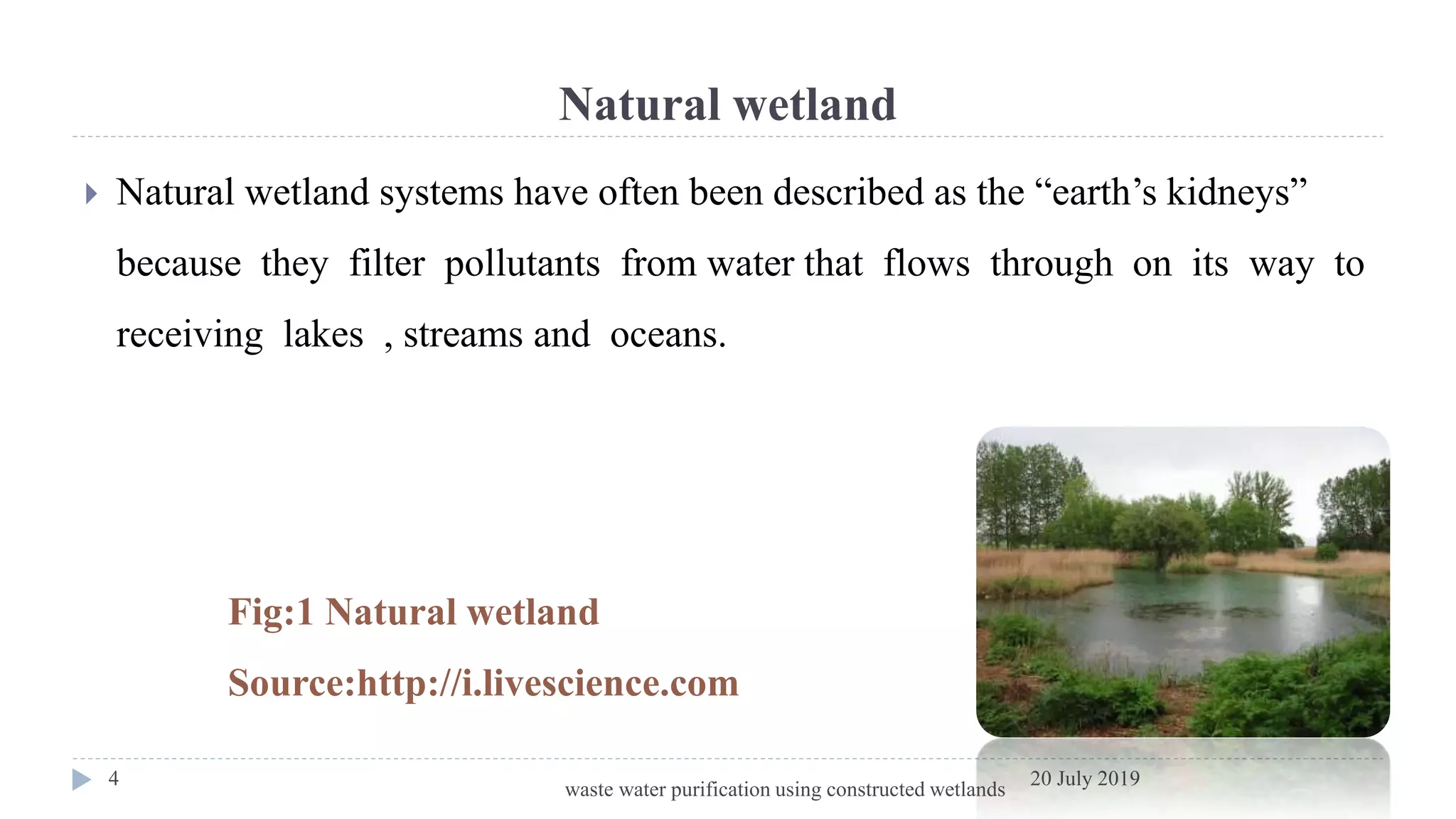 Natural wetland

Natural wetland systems have often been described as the “earth’s kidneys” because they filter pollutants from water that flows through on its way to receiving lakes , streams and oceans.

Fig:1 Natural wetland

Source:http://i.livescience.com

4

waste water purification using constructed wetlands

20 July 2019